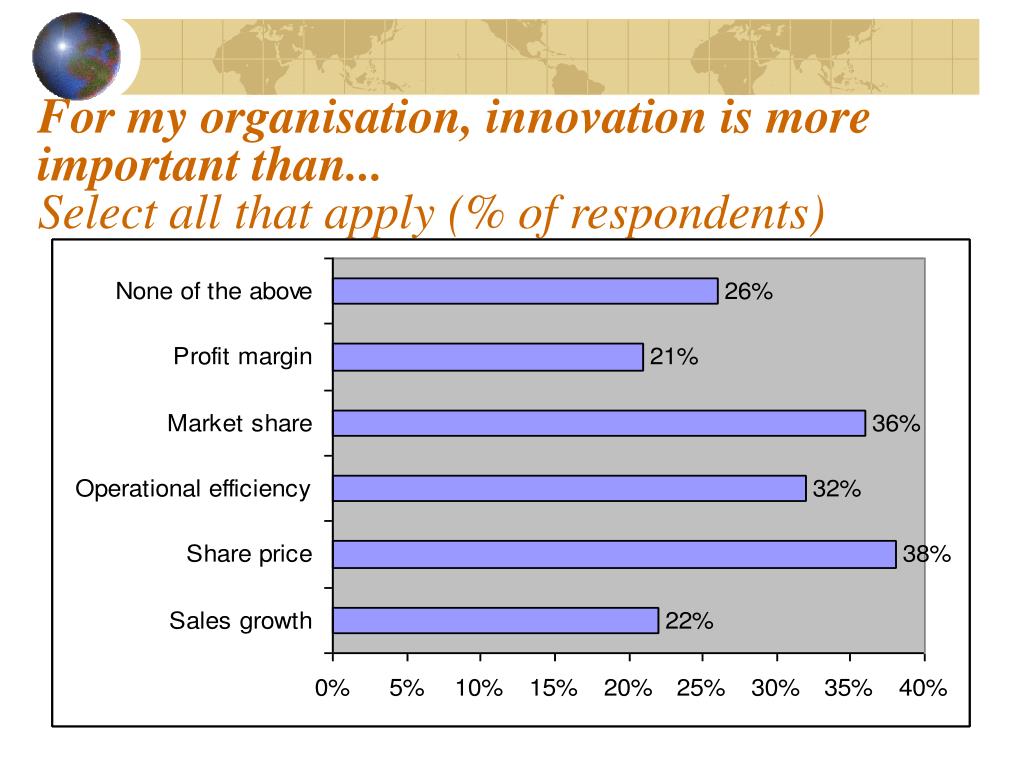 For my organisation, innovation is more important than...
Select all that apply (% of respondents)

None of the above 26%
Profit margin 21%
Market share 36%
Operational efficiency 32%
Share price 38%
Sales growth 22%

0% 5% 10% 15% 20% 25% 30% 35% 40%